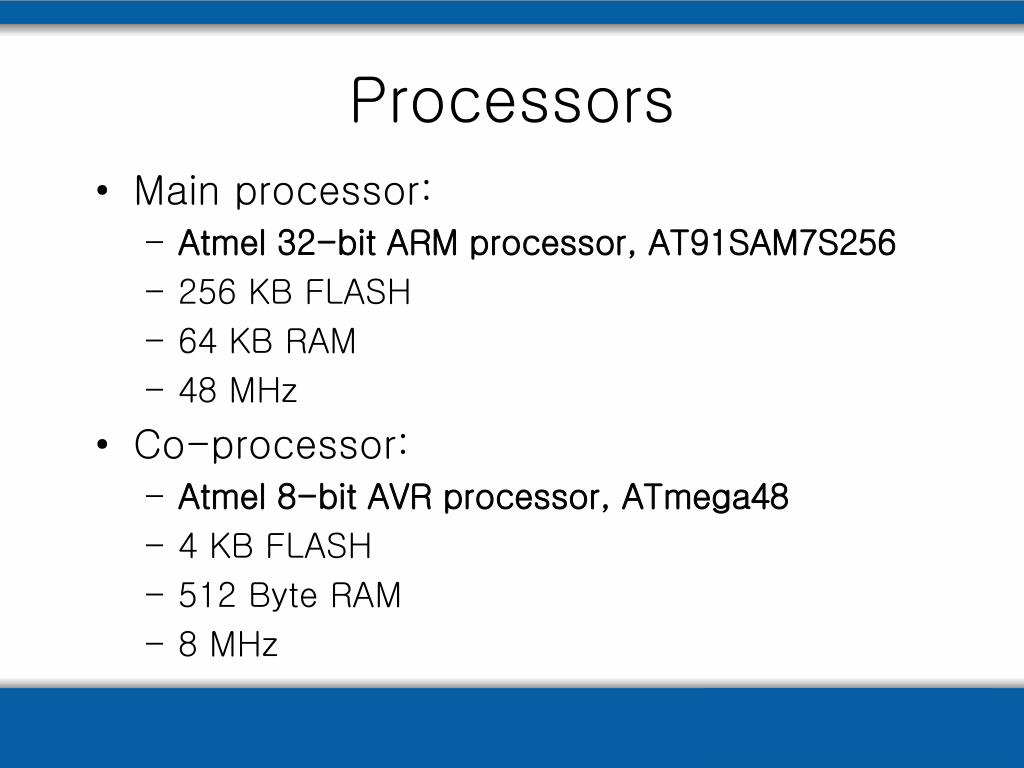 Processors

• Main processor:
  – Atmel 32-bit ARM processor, AT91SAM7S256
  – 256 KB FLASH
  – 64 KB RAM
  – 48 MHz
• Co-processor:
  – Atmel 8-bit AVR processor, ATmega48
  – 4 KB FLASH
  – 512 Byte RAM
  – 8 MHz